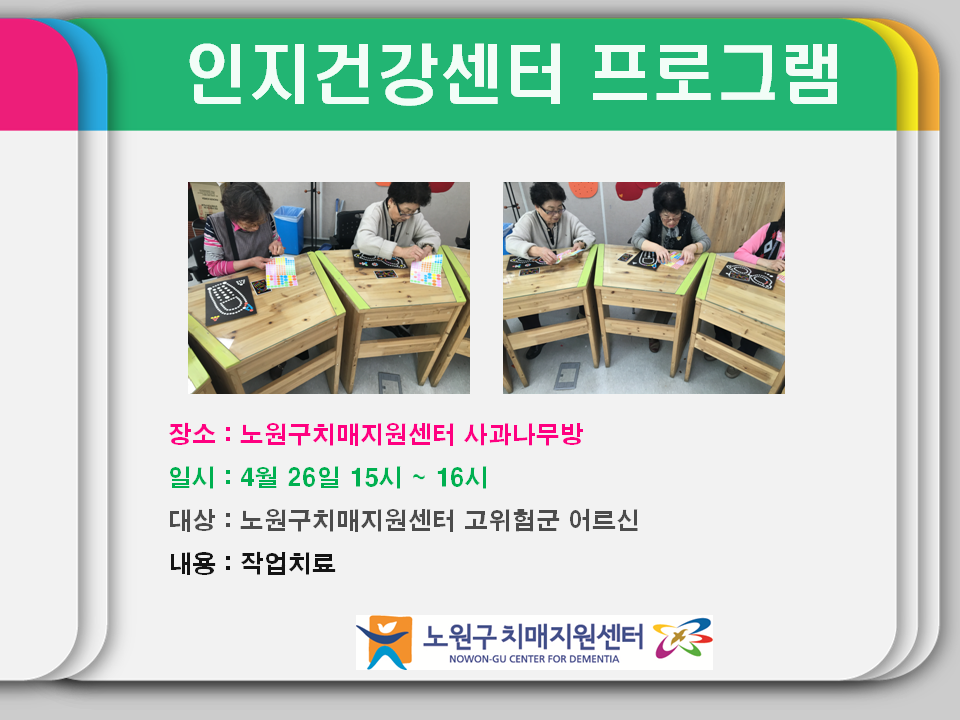 인지건강센터 프로그램

장소 : 노원구치매지원센터 사과나무방

일시 : 4월 26일 15시 ~ 16시

대상 : 노원구치매지원센터 고위험군 어르신

내용 : 작업치료

노원구 치매지원센터
NOWON-GU CENTER FOR DEMENTIA